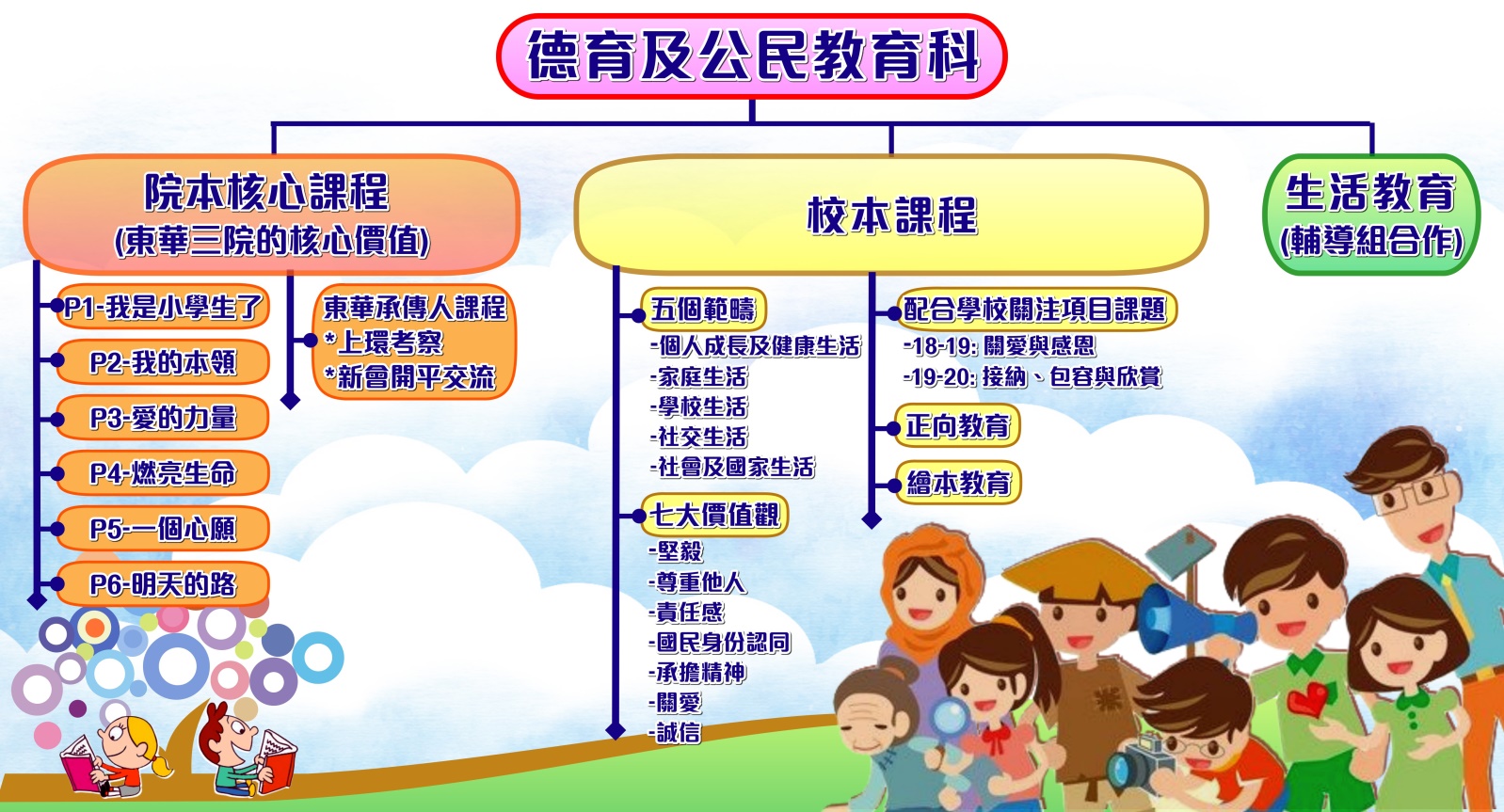 德育及公民教育科

院本核心課程
(東華三院的核心價值)

P1-我是小學生了

P2-我的本領

P3-愛的力量

P4-燃亮生命

P5-一個心願

P6-明天的路

東華承傳人課程
*上環考察
*新會開平交流

校本課程

五個範疇
-個人成長及健康生活
-家庭生活
-學校生活
-社交生活
-社會及國家生活

七大價值觀
-堅毅
-尊重他人
-責任感
-國民身份認同
-承擔精神
-關愛
-誠信

配合學校關注項目課題
-18-19: 關愛與感恩
-19-20: 接納、包容與欣賞

正向教育

繪本教育

生活教育
(輔導組合作)